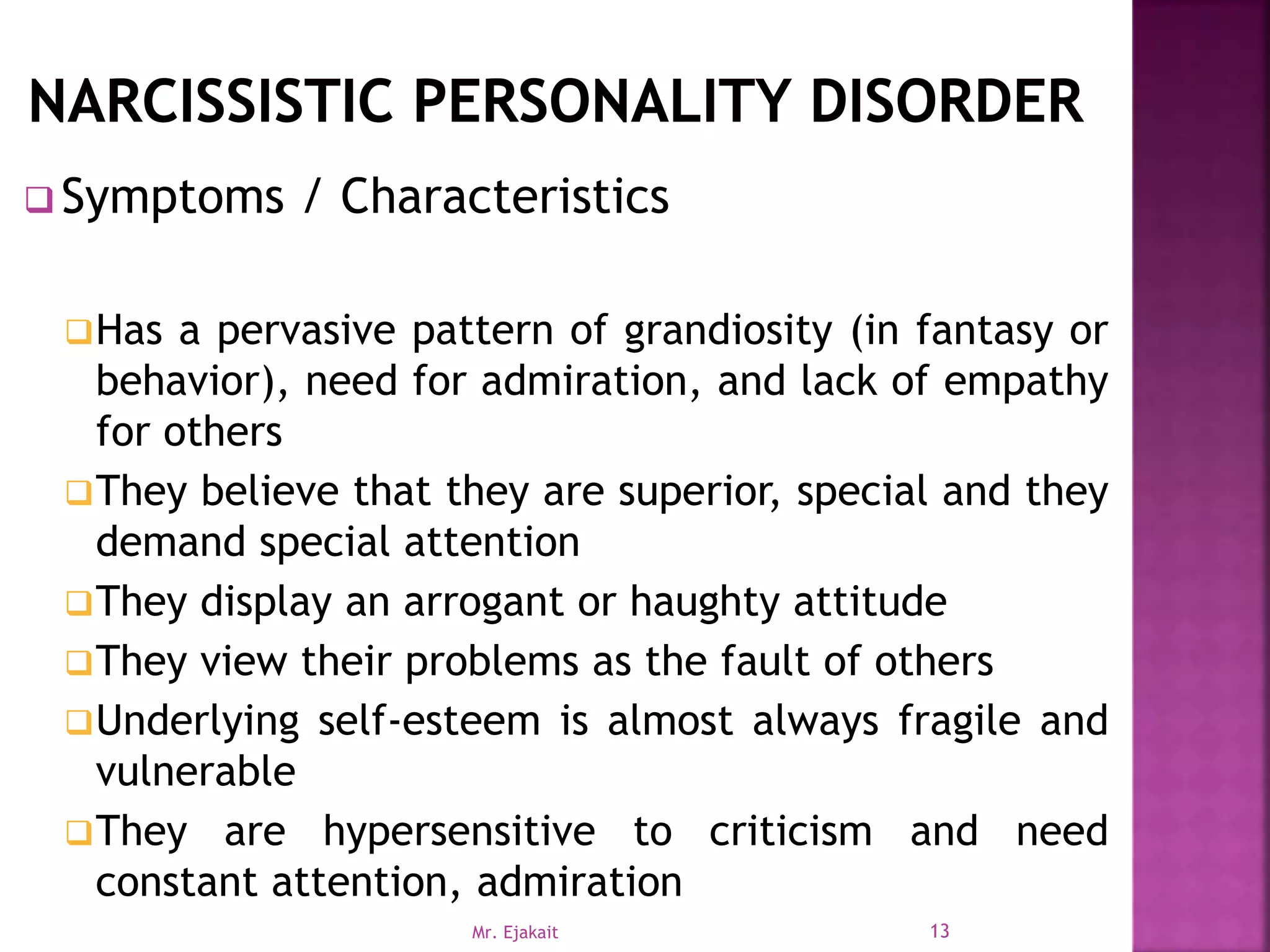 NARCISSISTIC PERSONALITY DISORDER

❑ Symptoms / Characteristics

❑ Has a pervasive pattern of grandiosity (in fantasy or behavior), need for admiration, and lack of empathy for others

❑ They believe that they are superior, special and they demand special attention

❑ They display an arrogant or haughty attitude

❑ They view their problems as the fault of others

❑ Underlying self-esteem is almost always fragile and vulnerable

❑ They are hypersensitive to criticism and need constant attention, admiration

Mr. Ejakait

13